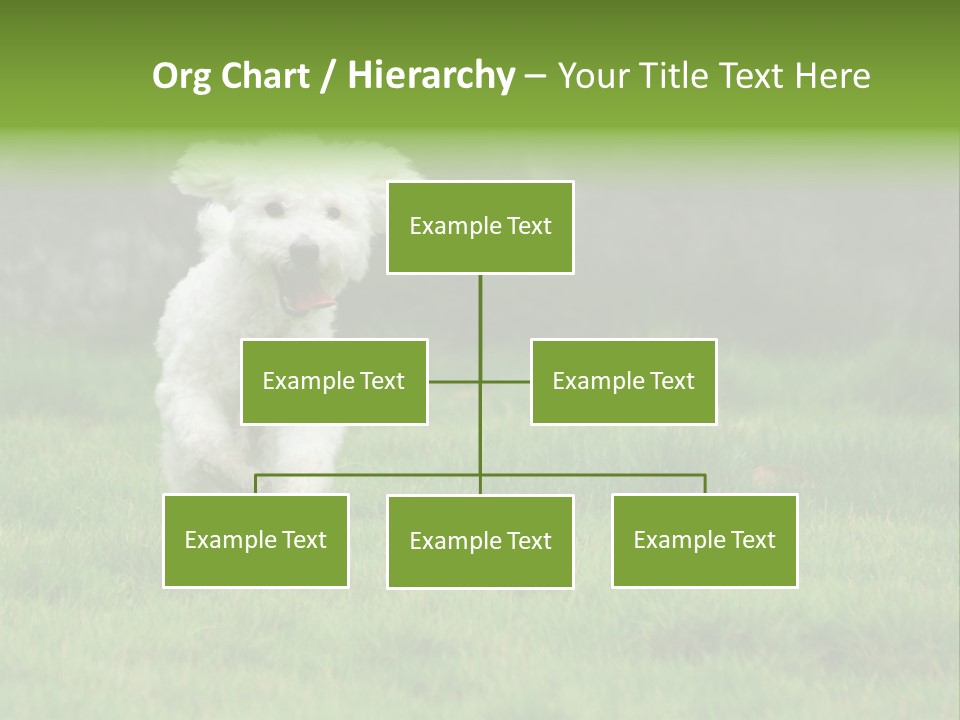 Org Chart / Hierarchy – Your Title Text Here

Example Text

Example Text

Example Text

Example Text

Example Text

Example Text